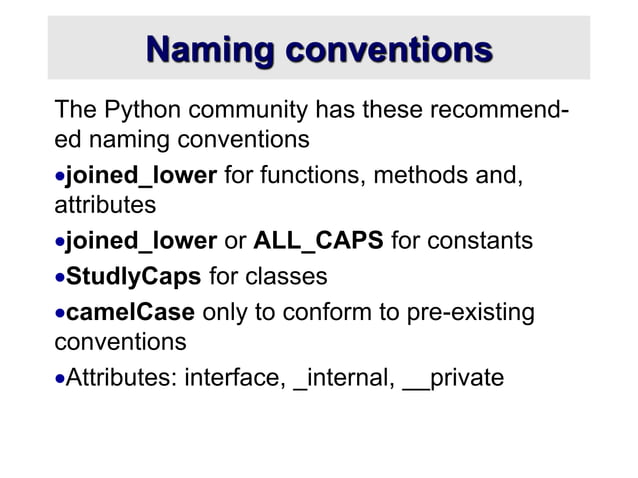 Naming conventions

The Python community has these recommended naming conventions

•joined_lower for functions, methods and, attributes

•joined_lower or ALL_CAPS for constants

•StudlyCaps for classes

•camelCase only to conform to pre-existing conventions

•Attributes: interface, _internal, __private